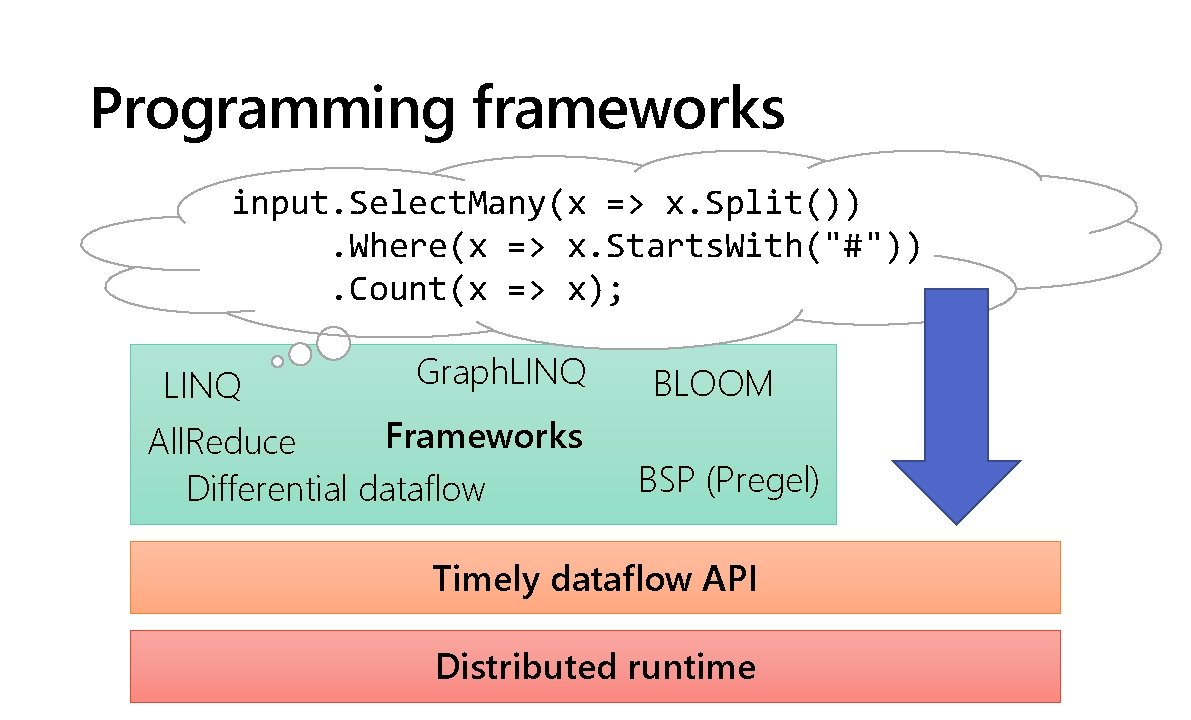 Programming frameworks

input.SelectMany(x => x.Split())
    .Where(x => x.StartsWith("#"))
    .Count(x => x);

LINQ

GraphLINQ

BLOOM

AllReduce

Frameworks

Differential dataflow

BSP (Pregel)

Timely dataflow API

Distributed runtime